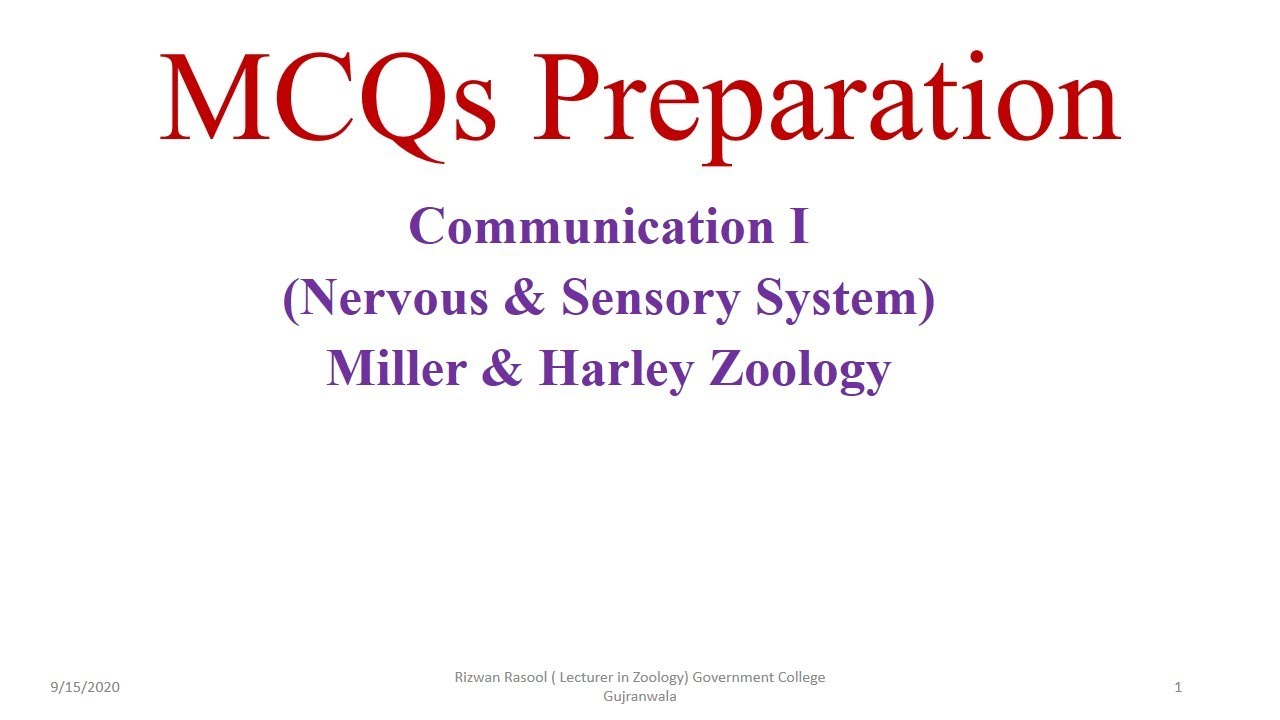 MCQs Preparation

Communication I
(Nervous & Sensory System)
Miller & Harley Zoology

9/15/2020

Rizwan Rasool ( Lecturer in Zoology) Government College Gujranwala

1